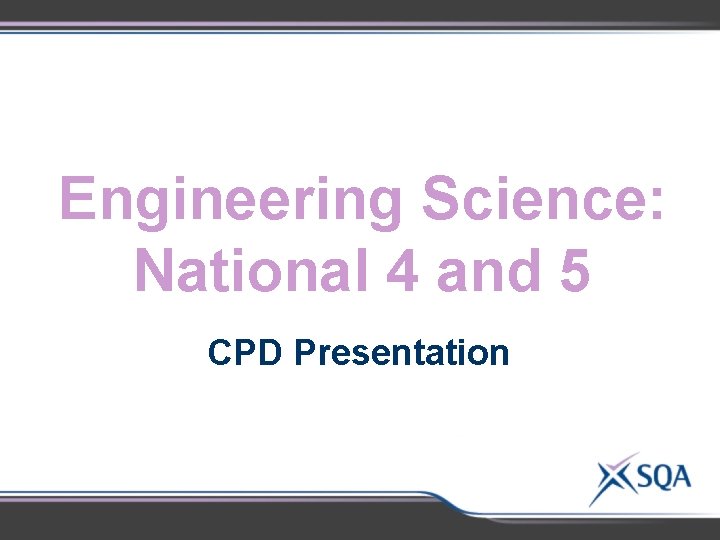 Engineering Science: National 4 and 5

CPD Presentation

SQA